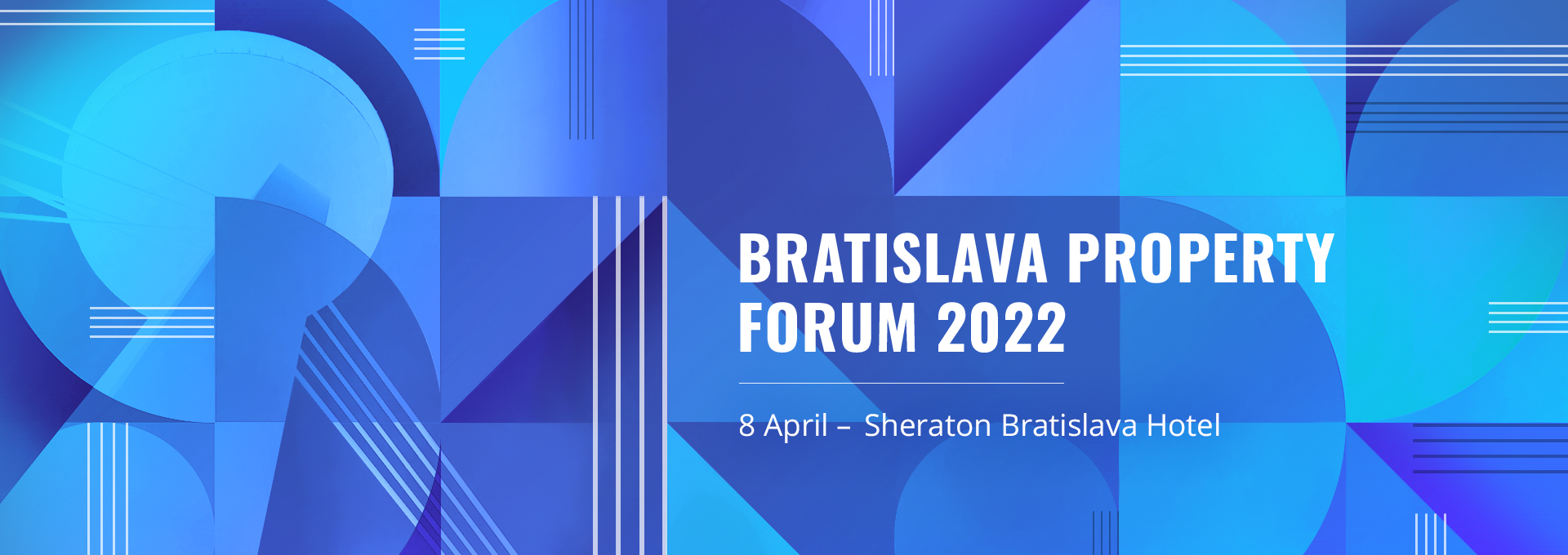 BRATISLAVA PROPERTY FORUM 2022

8 April – Sheraton Bratislava Hotel